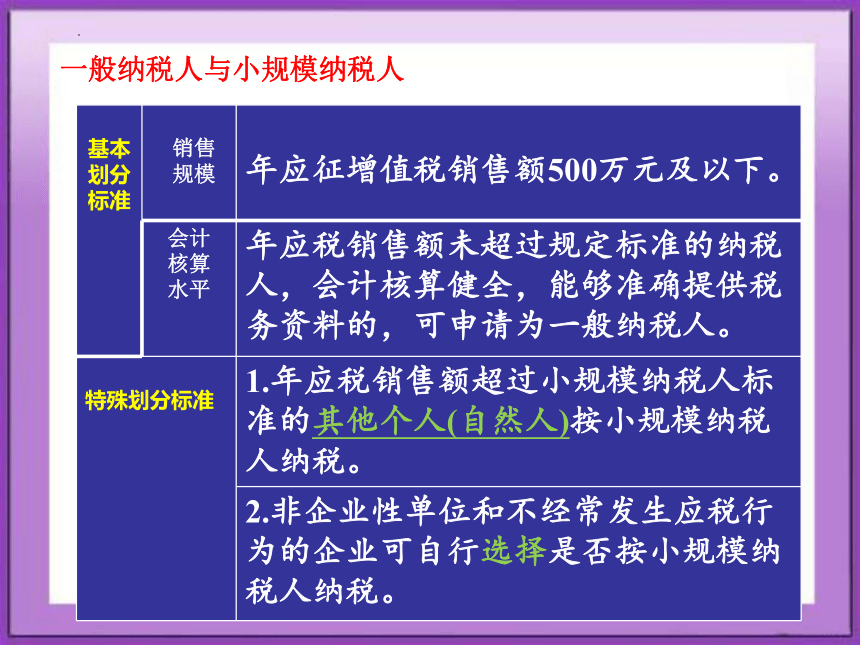 一般纳税人与小规模纳税人

| 基本划分标准 | 销售规模 | 年应征增值税销售额500万元及以下。 |
|---|---|---|
| | 会计核算水平 | 年应税销售额未超过规定标准的纳税人，会计核算健全，能够准确提供税务资料的，可申请为一般纳税人。 |
| 特殊划分标准 | | 1.年应税销售额超过小规模纳税人标准的其他个人(自然人)按小规模纳税人纳税。 |
| | | 2.非企业性单位和不经常发生应税行为的企业可自行选择是否按小规模纳税人纳税。 |